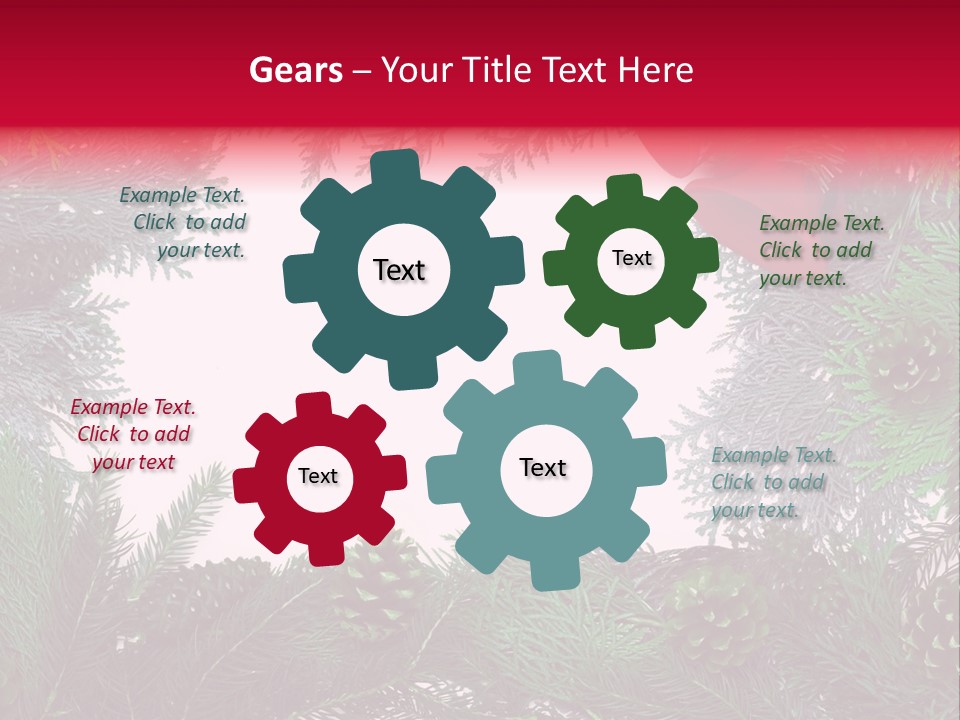 Gears – Your Title Text Here

Example Text. Click to add your text.

Text

Text

Example Text. Click to add your text.

Example Text. Click to add your text

Text

Text

Example Text. Click to add your text.